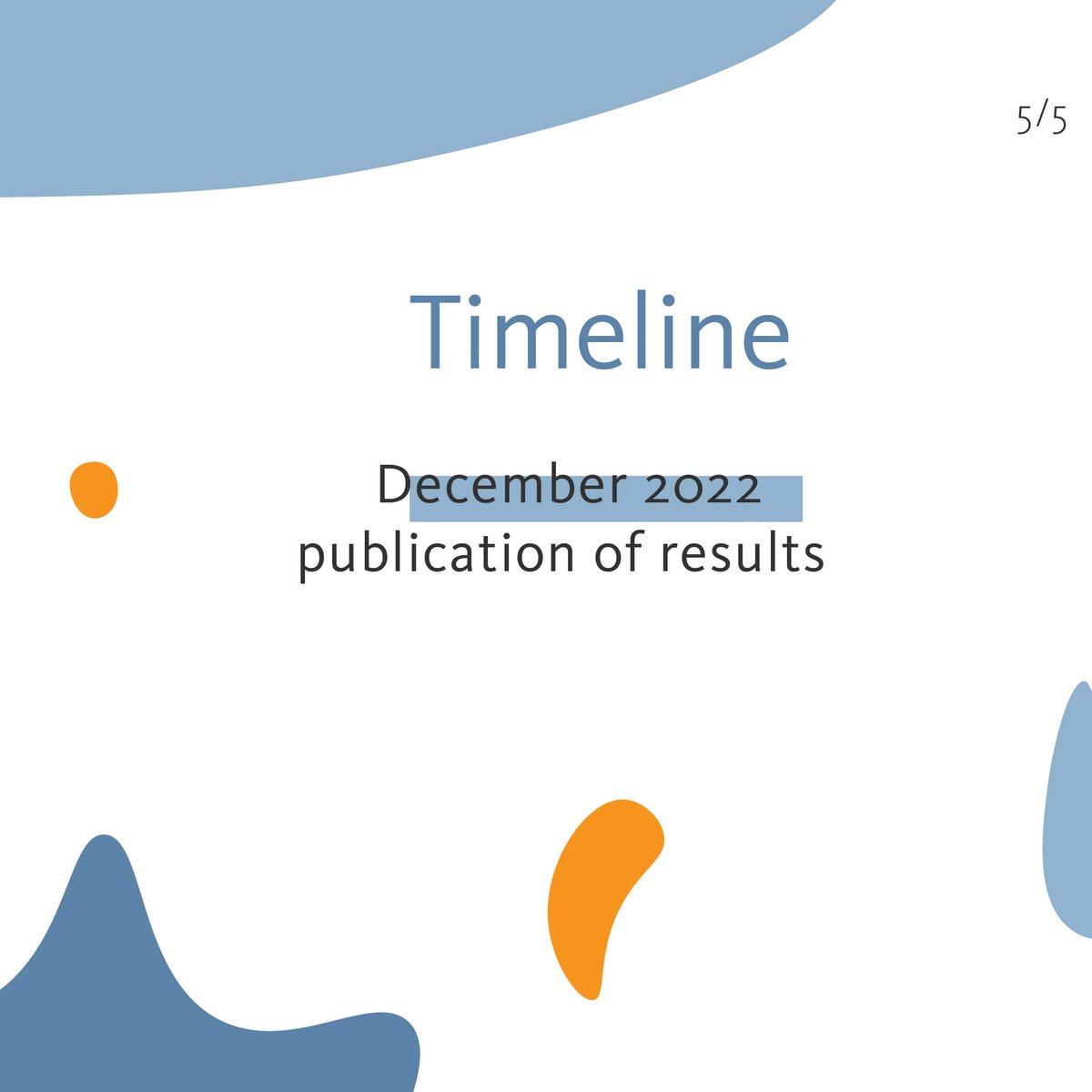 5/5

Timeline

December 2022
publication of results